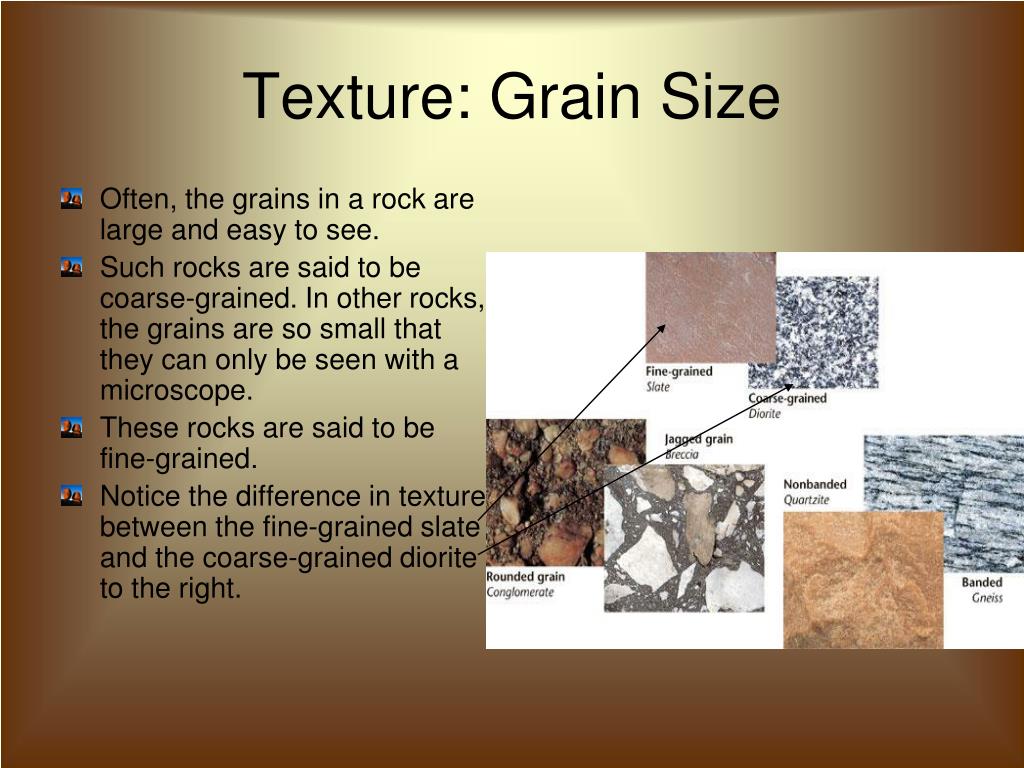 Texture: Grain Size

Often, the grains in a rock are large and easy to see.

Such rocks are said to be coarse-grained. In other rocks, the grains are so small that they can only be seen with a microscope.

These rocks are said to be fine-grained.

Notice the difference in texture between the fine-grained slate and the coarse-grained diorite to the right.

Fine-grained
Slate

Coarse-grained
Diorite

Jagged grain
Breccia

Nonbanded
Quartzite

Rounded grain
Conglomerate

Banded
Gneiss